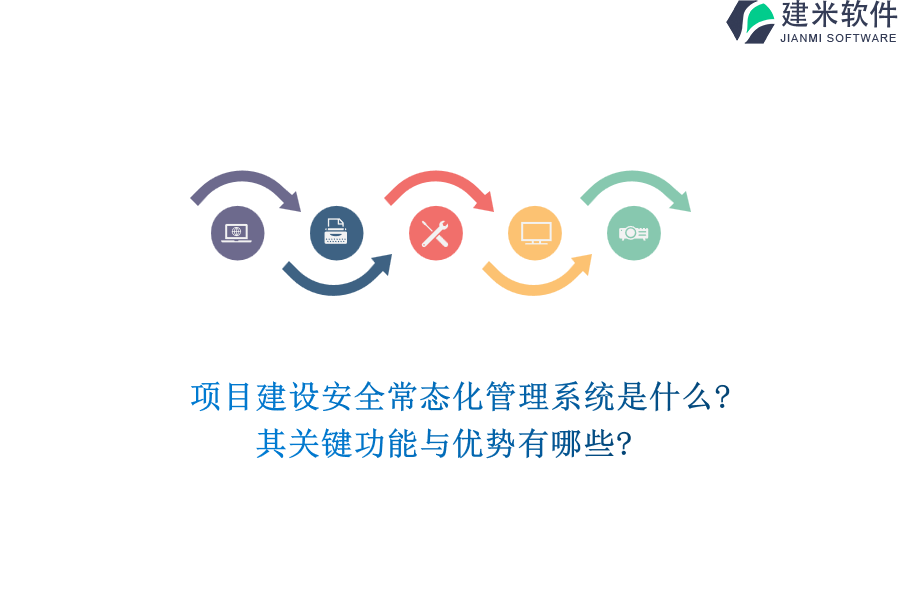 建米软件
JIANMI SOFTWARE

项目建设安全常态化管理系统是什么?
其关键功能与优势有哪些?